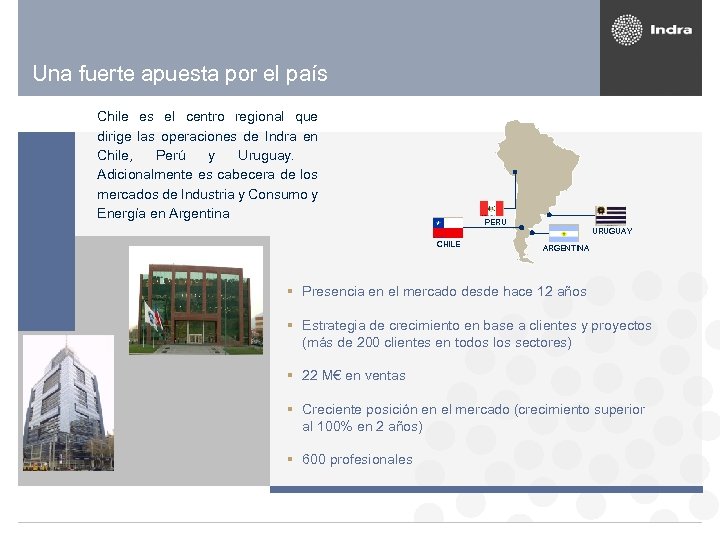 Indra

Una fuerte apuesta por el país

Chile es el centro regional que dirige las operaciones de Indra en Chile, Perú y Uruguay. Adicionalmente es cabecera de los mercados de Industria y Consumo y Energía en Argentina

PERU
CHILE
URUGUAY
ARGENTINA

▪ Presencia en el mercado desde hace 12 años

▪ Estrategia de crecimiento en base a clientes y proyectos (más de 200 clientes en todos los sectores)

▪ 22 M€ en ventas

▪ Creciente posición en el mercado (crecimiento superior al 100% en 2 años)

▪ 600 profesionales